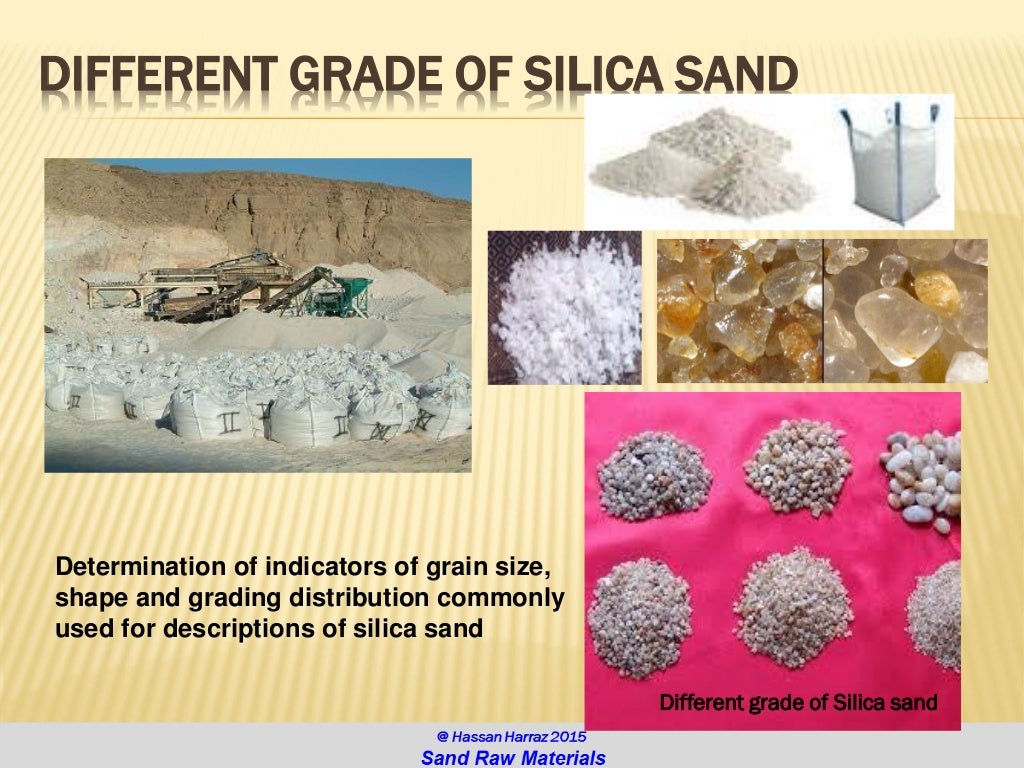 DIFFERENT GRADE OF SILICA SAND

Determination of indicators of grain size, shape and grading distribution commonly used for descriptions of silica sand

Different grade of Silica sand

@ Hassan Harraz 2015
Sand Raw Materials